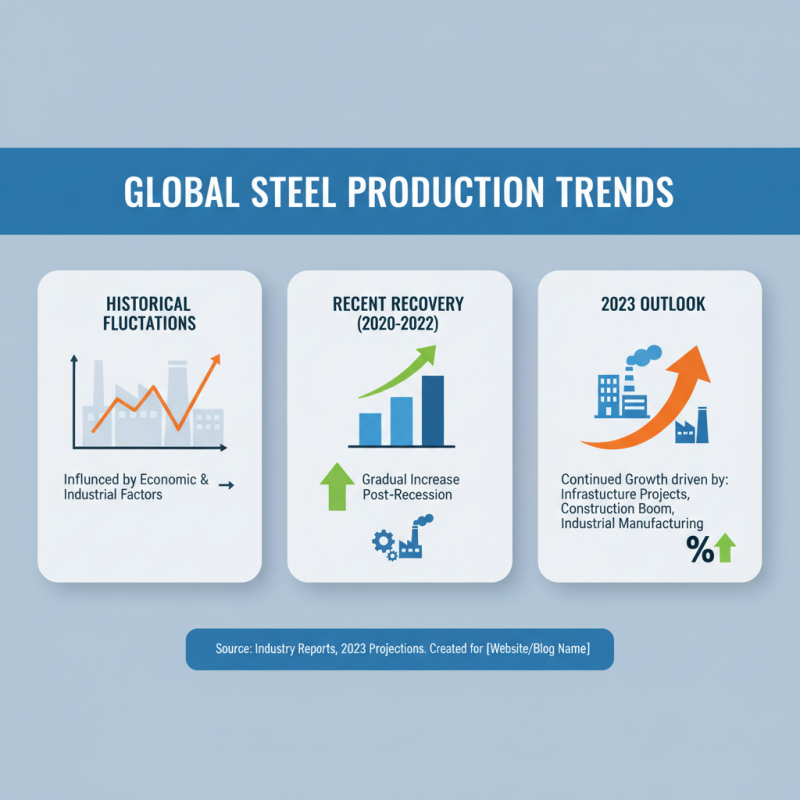 GLOBAL STEEL PRODUCTION TRENDS

HISTORICAL FLUCTATIONS

Influnced by Economic & Industrial Factors →

RECENT RECOVERY (2020-2022)

Gradual Increase Post-Recession

2023 OUTLOOK

Continued Growth driven by: Infrastucture Projects, Construction Boom, Industrial Manufacturing

%

Source: Industry Reports, 2023 Projections. Created for [Website/Blog Name]